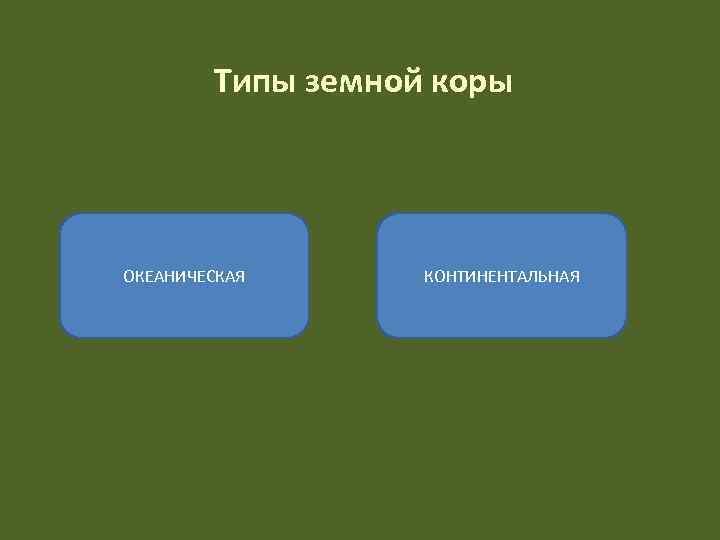 Типы земной коры

ОКЕАНИЧЕСКАЯ

КОНТИНЕНТАЛЬНАЯ